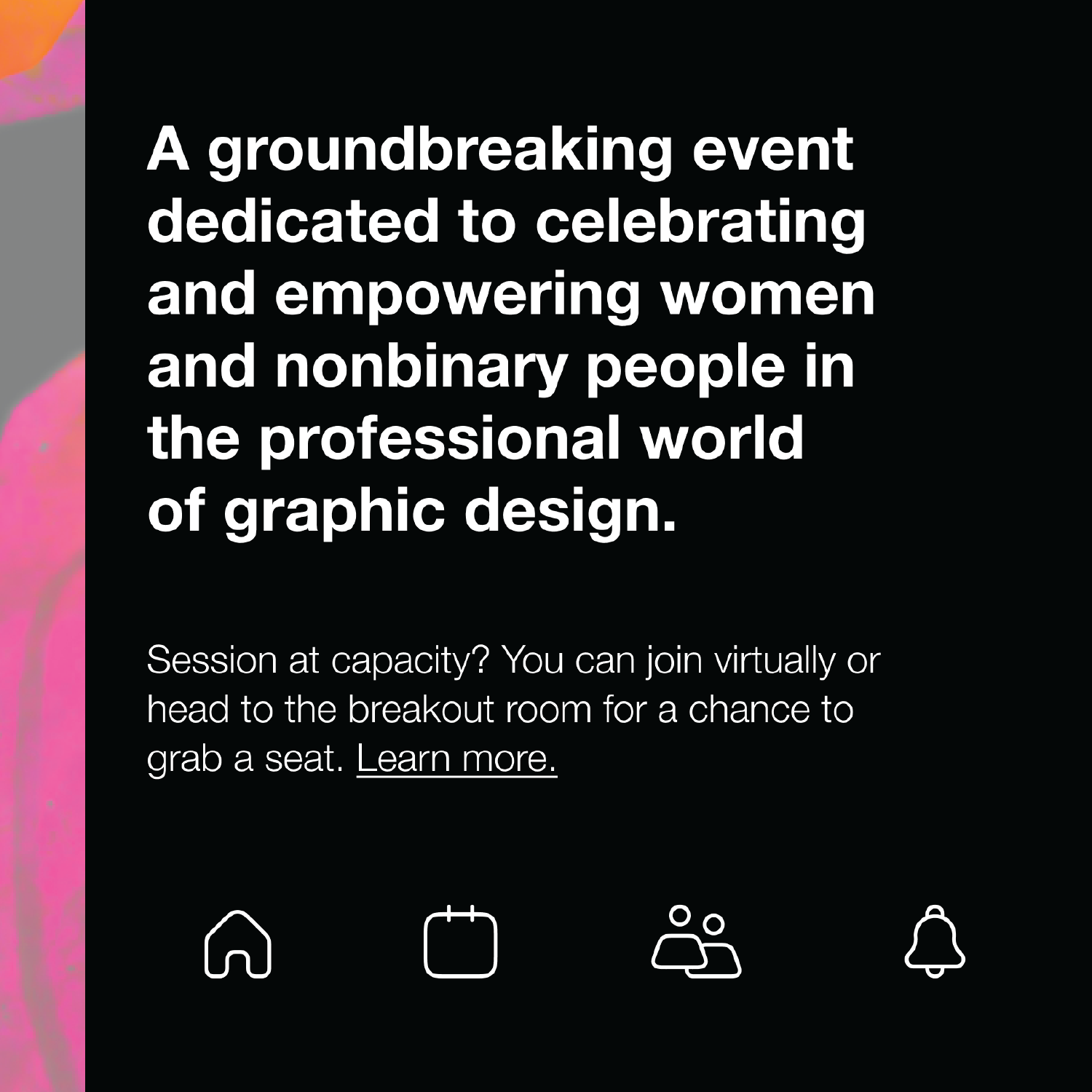 A groundbreaking event dedicated to celebrating and empowering women and nonbinary people in the professional world of graphic design.

Session at capacity? You can join virtually or head to the breakout room for a chance to grab a seat. Learn more.